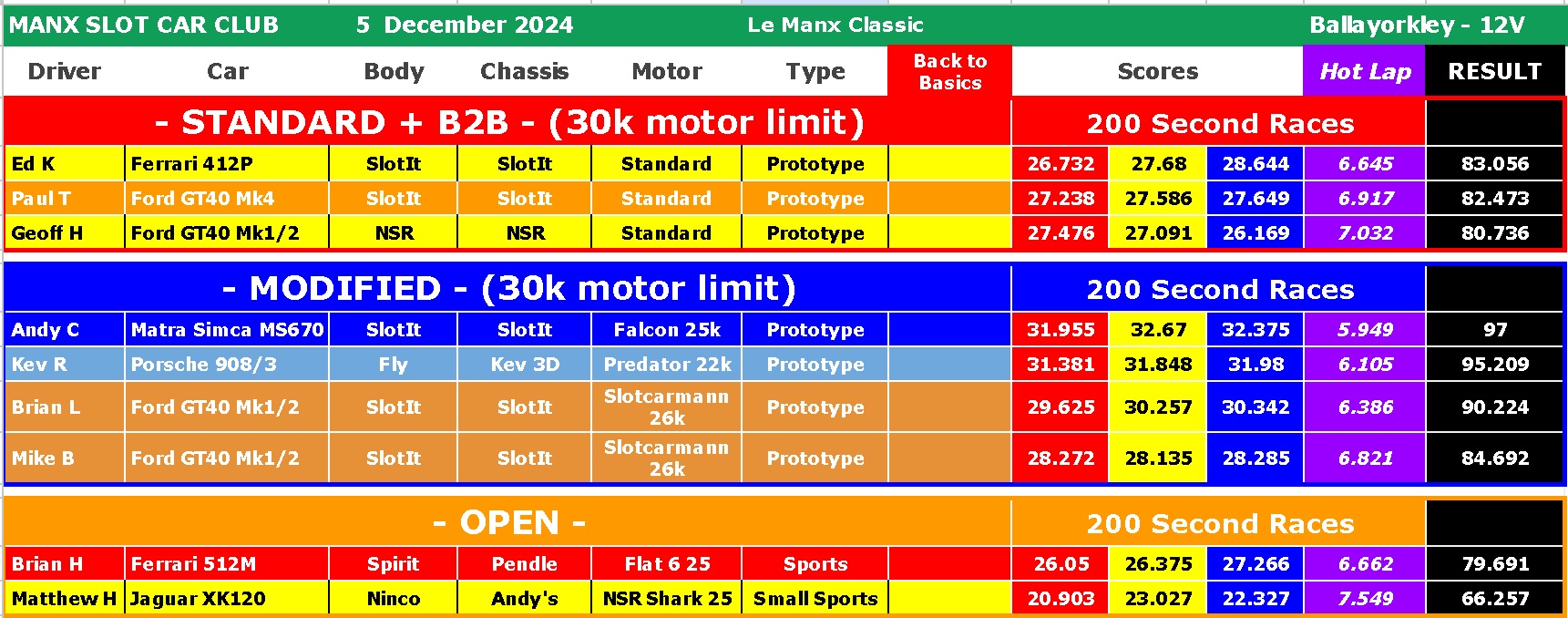 MANX SLOT CAR CLUB 5 December 2024 Le Manx Classic Ballayorkley - 12V

| Driver | Car | Body | Chassis | Motor | Type | Back to Basics | Scores | | | Hot Lap | RESULT |
|---|---|---|---|---|---|---|---|---|---|---|---|
| - STANDARD + B2B - (30k motor limit) | | | | | | | 200 Second Races | | | | |
| Ed K | Ferrari 412P | SlotIt | SlotIt | Standard | Prototype | | 26.732 | 27.68 | 28.644 | 6.645 | 83.056 |
| Paul T | Ford GT40 Mk4 | SlotIt | SlotIt | Standard | Prototype | | 27.238 | 27.586 | 27.649 | 6.917 | 82.473 |
| Geoff H | Ford GT40 Mk1/2 | NSR | NSR | Standard | Prototype | | 27.476 | 27.091 | 26.169 | 7.032 | 80.736 |
| - MODIFIED - (30k motor limit) | | | | | | | 200 Second Races | | | | |
| Andy C | Matra Simca MS670 | SlotIt | SlotIt | Falcon 25k | Prototype | | 31.955 | 32.67 | 32.375 | 5.949 | 97 |
| Kev R | Porsche 908/3 | Fly | Kev 3D | Predator 22k | Prototype | | 31.381 | 31.848 | 31.98 | 6.105 | 95.209 |
| Brian L | Ford GT40 Mk1/2 | SlotIt | SlotIt | Slotcarmann 26k | Prototype | | 29.625 | 30.257 | 30.342 | 6.386 | 90.224 |
| Mike B | Ford GT40 Mk1/2 | SlotIt | SlotIt | Slotcarmann 26k | Prototype | | 28.272 | 28.135 | 28.285 | 6.821 | 84.692 |
| - OPEN - | | | | | | | 200 Second Races | | | | |
| Brian H | Ferrari 512M | Spirit | Pendle | Flat 6 25 | Sports | | 26.05 | 26.375 | 27.266 | 6.662 | 79.691 |
| Matthew H | Jaguar XK120 | Ninco | Andy's | NSR Shark 25 | Small Sports | | 20.903 | 23.027 | 22.327 | 7.549 | 66.257 |